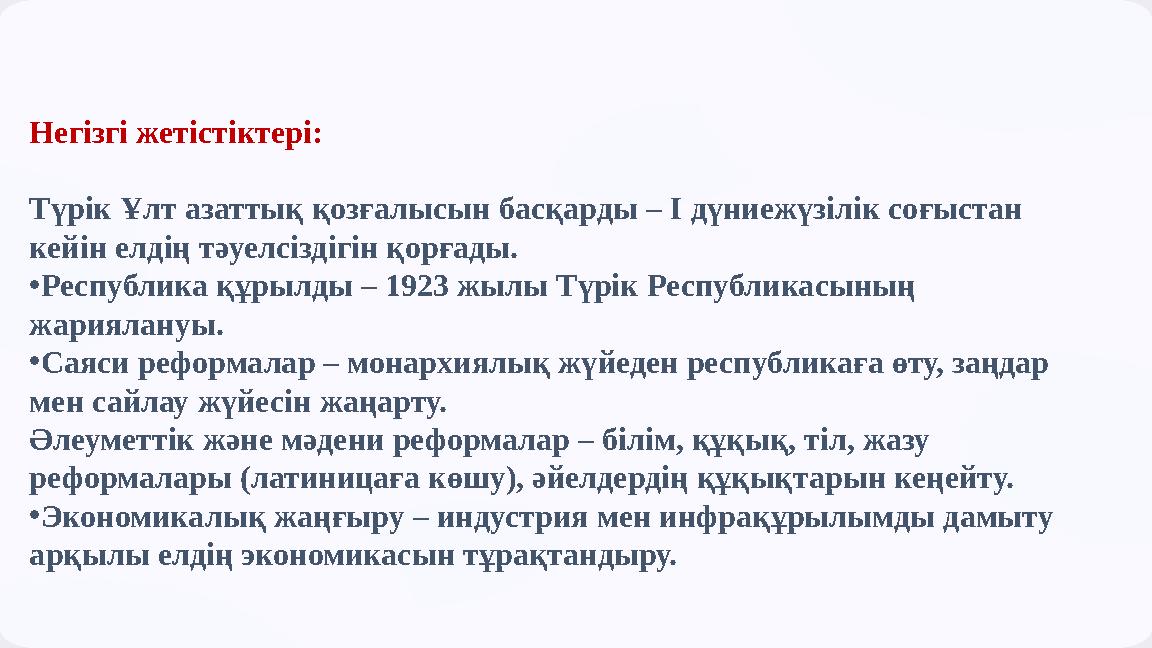 Негізгі жетістіктері:

Түрік Ұлт азаттық қозғалысын басқарды – І дүниежүзілік соғыстан кейін елдің тәуелсіздігін қорғады.

• Республика құрылды – 1923 жылы Түрік Республикасының жариялануы.

• Саяси реформалар – монархиялық жүйеден республикаға өту, заңдар мен сайлау жүйесін жаңарту.

Әлеуметтік және мәдени реформалар – білім, құқық, тіл, жазу реформалары (латиницаға көшу), әйелдердің құқықтарын кеңейту.

• Экономикалық жаңғыру – индустрия мен инфрақұрылымды дамыту арқылы елдің экономикасын тұрақтандыру.